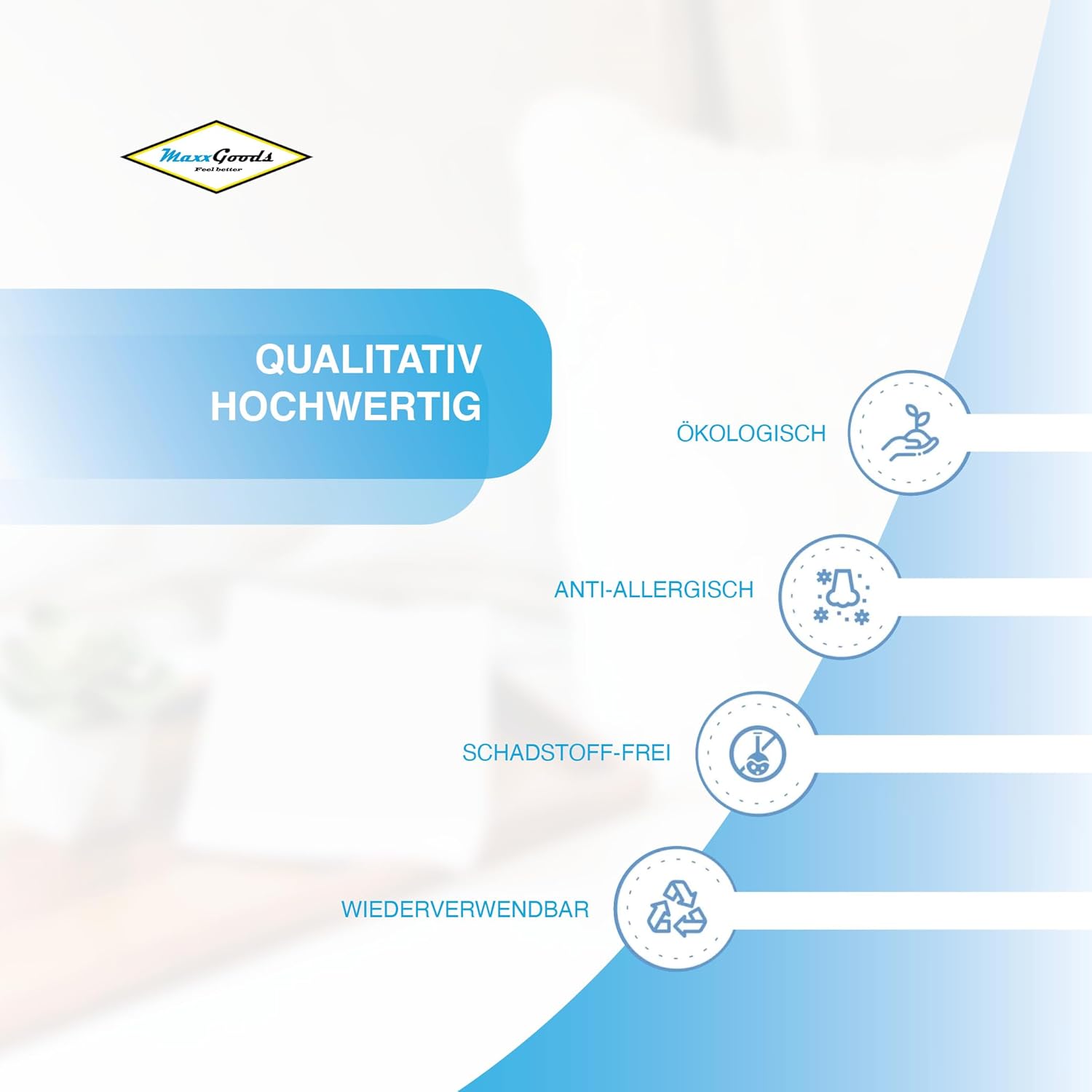 MaxxGoods
Feel better

QUALITATIV HOCHWERTIG

ÖKOLOGISCH

ANTI-ALLERGISCH

SCHADSTOFF-FREI

WIEDERVERWENDBAR